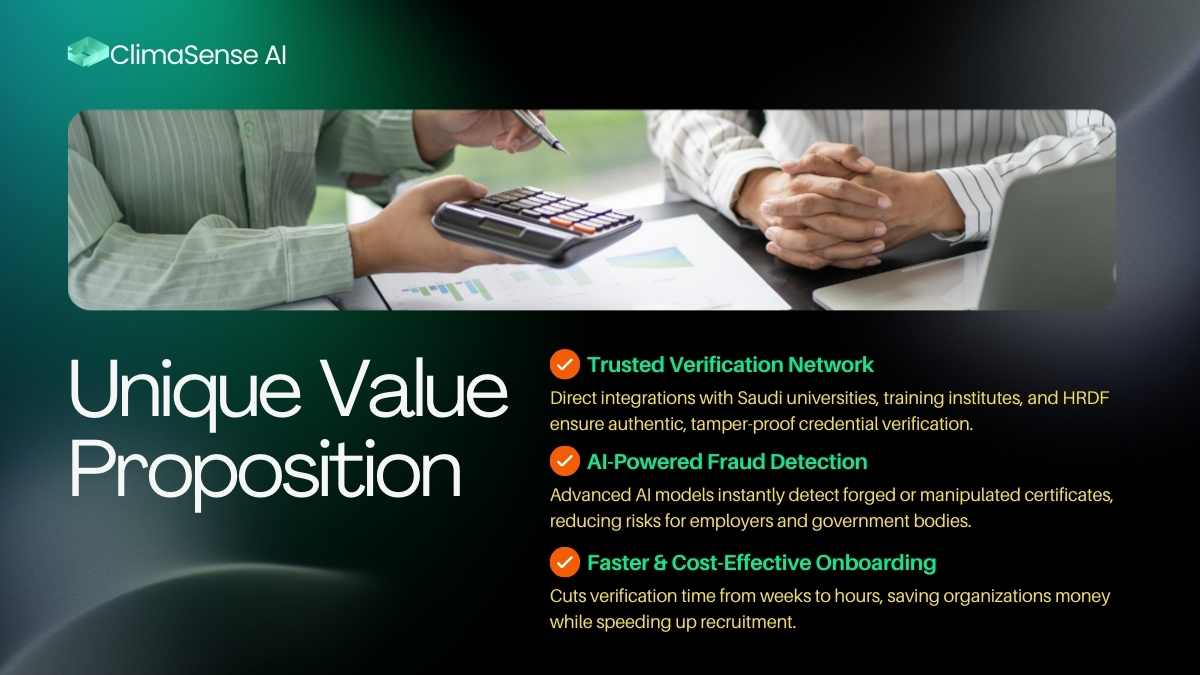 ClimaSense AI

Unique Value Proposition

Trusted Verification Network
Direct integrations with Saudi universities, training institutes, and HRDF ensure authentic, tamper-proof credential verification.

AI-Powered Fraud Detection
Advanced AI models instantly detect forged or manipulated certificates, reducing risks for employers and government bodies.

Faster & Cost-Effective Onboarding
Cuts verification time from weeks to hours, saving organizations money while speeding up recruitment.